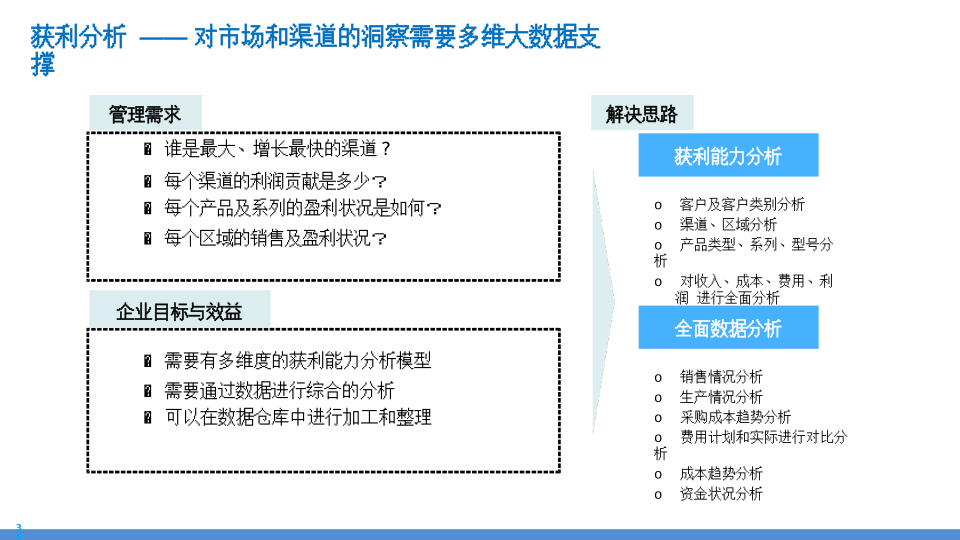 获利分析 —— 对市场和渠道的洞察需要多维大数据支撑

管理需求

谁是最大、增长最快的渠道？

每个渠道的利润贡献是多少？

每个产品及系列的盈利状况是如何？

每个区域的销售及盈利状况？

企业目标与效益

需要有多维度的获利能力分析模型

需要通过数据进行综合的分析

可以在数据仓库中进行加工和整理

解决思路

获利能力分析

o 客户及客户类别分析

o 渠道、区域分析

o 产品类型、系列、型号分析

o 对收入、成本、费用、利润 进行全面分析

全面数据分析

o 销售情况分析

o 生产情况分析

o 采购成本趋势分析

o 费用计划和实际进行对比分析

o 成本趋势分析

o 资金状况分析

3